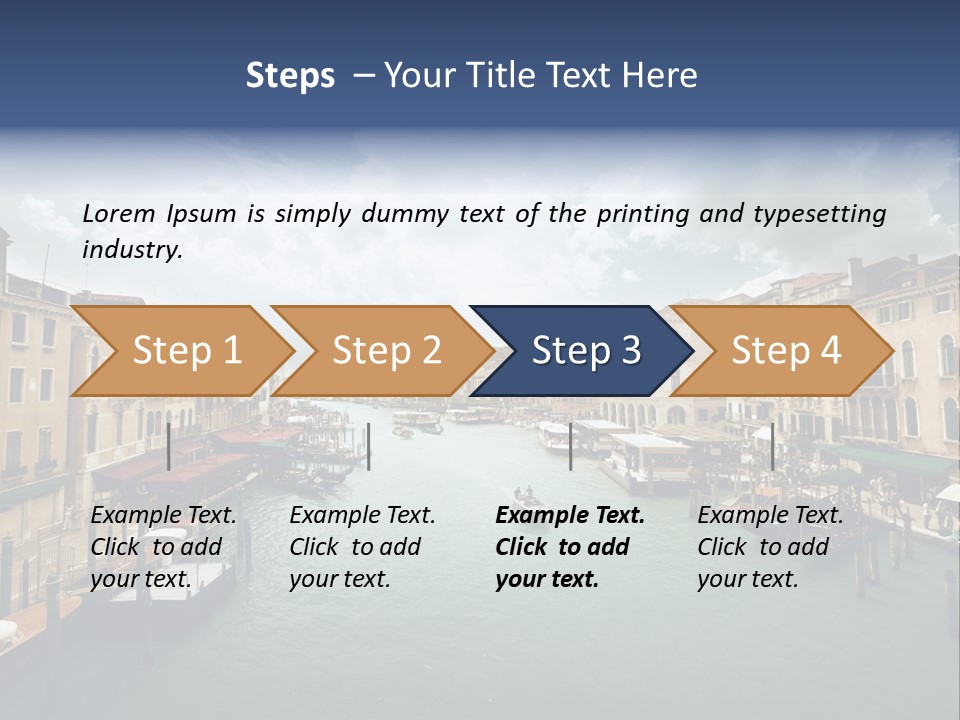 Steps – Your Title Text Here

Lorem Ipsum is simply dummy text of the printing and typesetting industry.

Step 1

Step 2

Step 3

Step 4

Example Text. Click to add your text.

Example Text. Click to add your text.

Example Text. Click to add your text.

Example Text. Click to add your text.